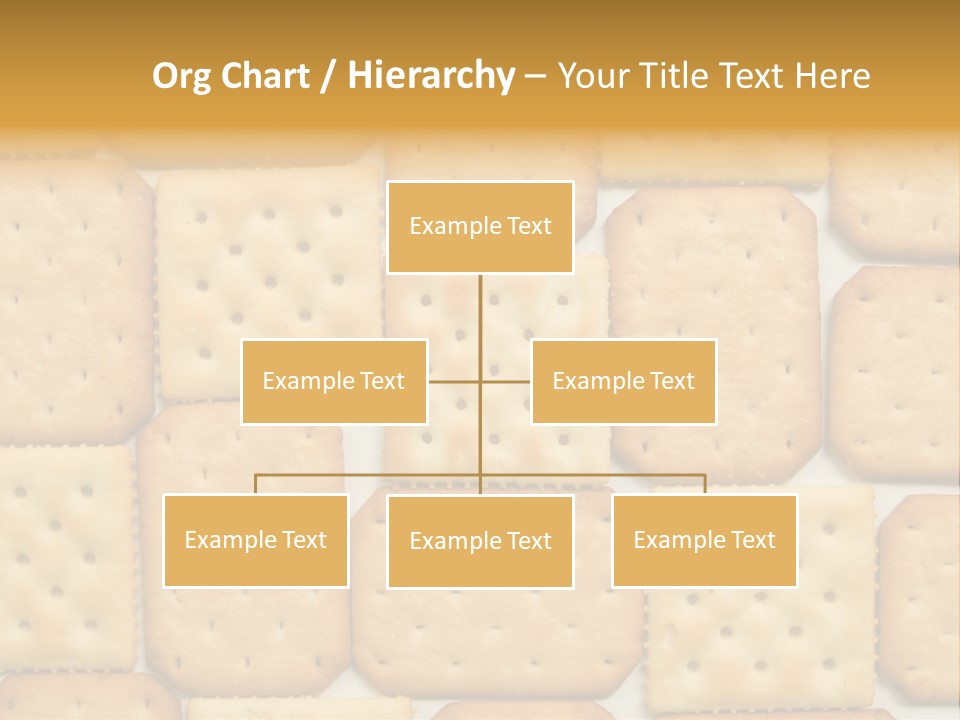 Org Chart / Hierarchy – Your Title Text Here

Example Text

Example Text

Example Text

Example Text

Example Text

Example Text